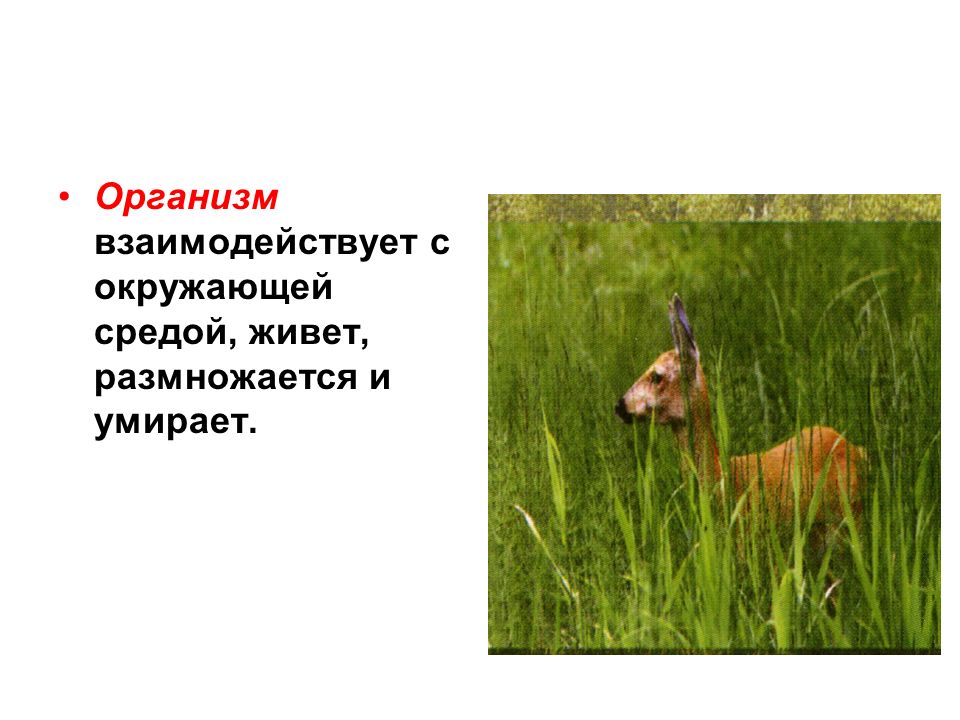 • Организм взаимодействует с окружающей средой, живет, размножается и умирает.